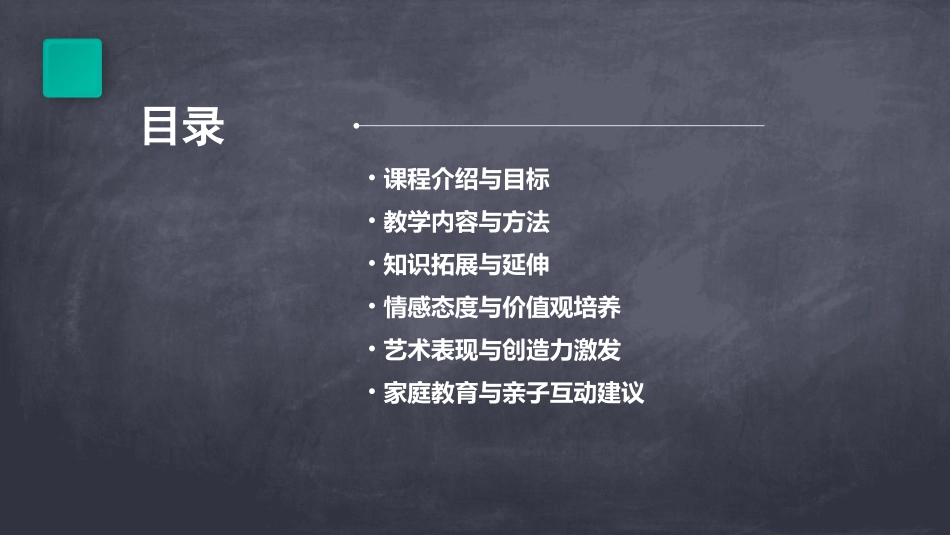 目录

• 课程介绍与目标
• 教学内容与方法
• 知识拓展与延伸
• 情感态度与价值观培养
• 艺术表现与创造力激发
• 家庭教育与亲子互动建议